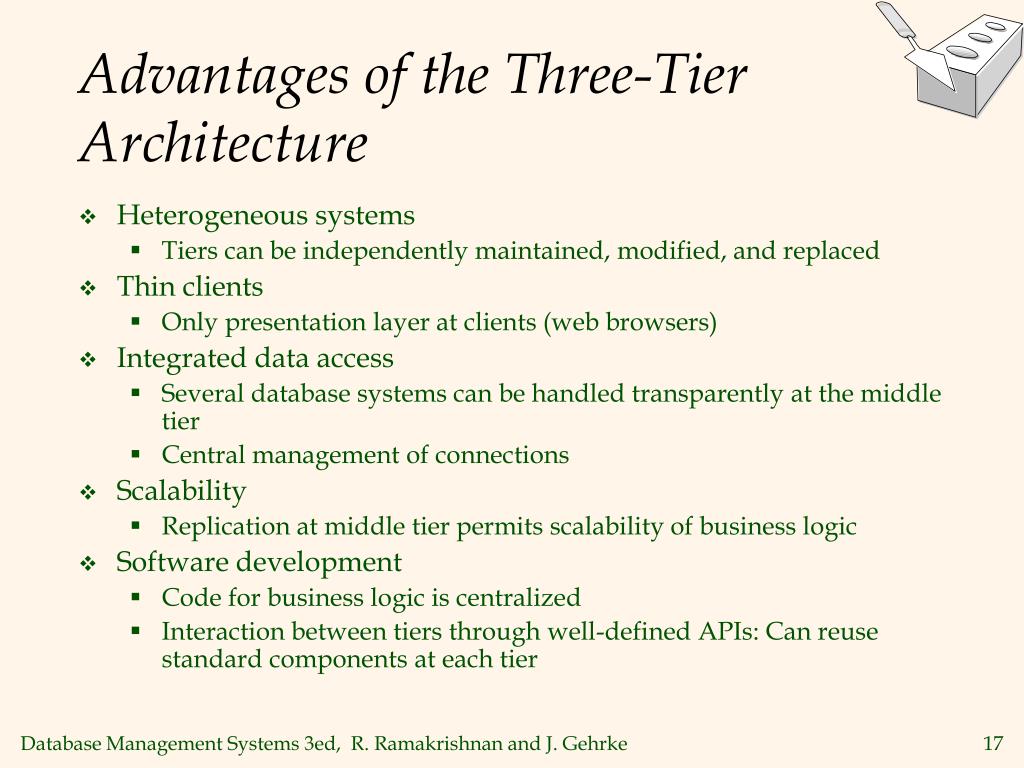 Advantages of the Three-Tier Architecture

❖ Heterogeneous systems
▪ Tiers can be independently maintained, modified, and replaced

❖ Thin clients
▪ Only presentation layer at clients (web browsers)

❖ Integrated data access
▪ Several database systems can be handled transparently at the middle tier
▪ Central management of connections

❖ Scalability
▪ Replication at middle tier permits scalability of business logic

❖ Software development
▪ Code for business logic is centralized
▪ Interaction between tiers through well-defined APIs: Can reuse standard components at each tier

Database Management Systems 3ed, R. Ramakrishnan and J. Gehrke

17